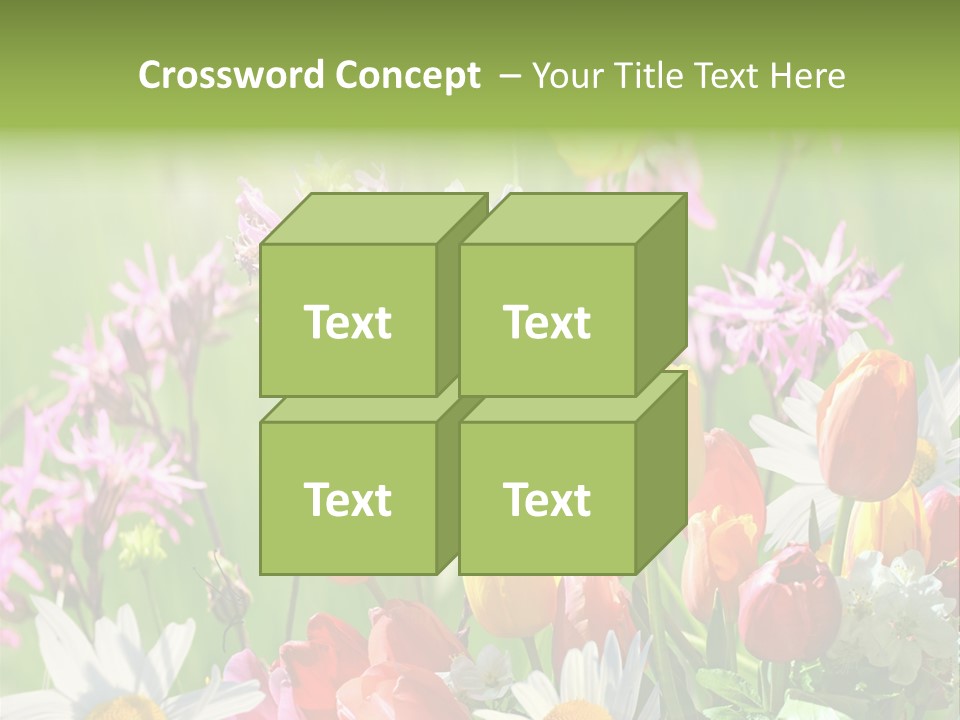 Crossword Concept – Your Title Text Here

Text

Text

Text

Text